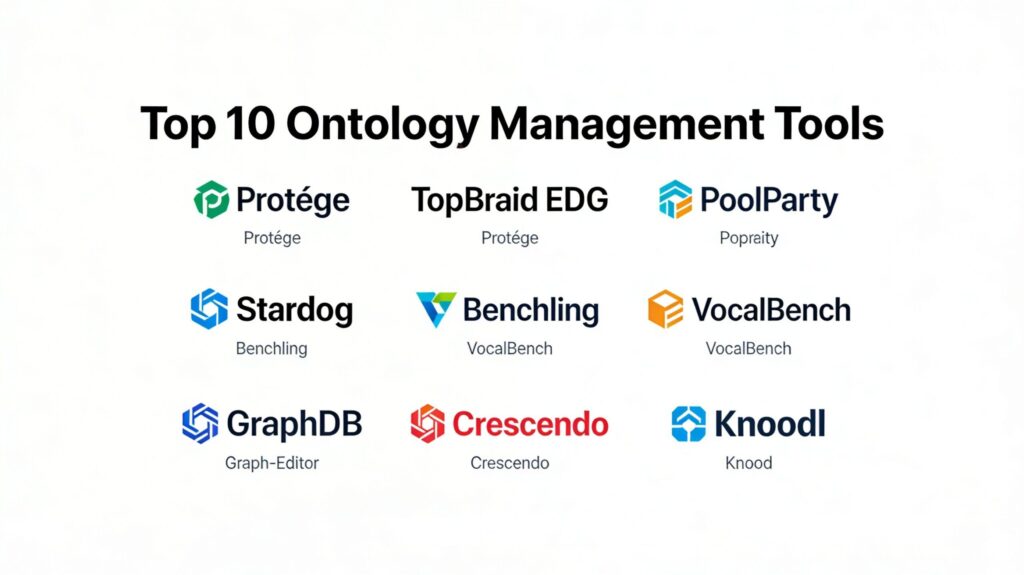 Top 10 Ontology Management Tools

Protége
Protége

TopBraid EDG
Protége

PoolParty
Popraity

Stardog
Benchling

Benchling
VocalBench

VocalBench
VocalBench

GraphDB
Graph-Editor

Crescendo
Crescendo

Knoodl
Knood